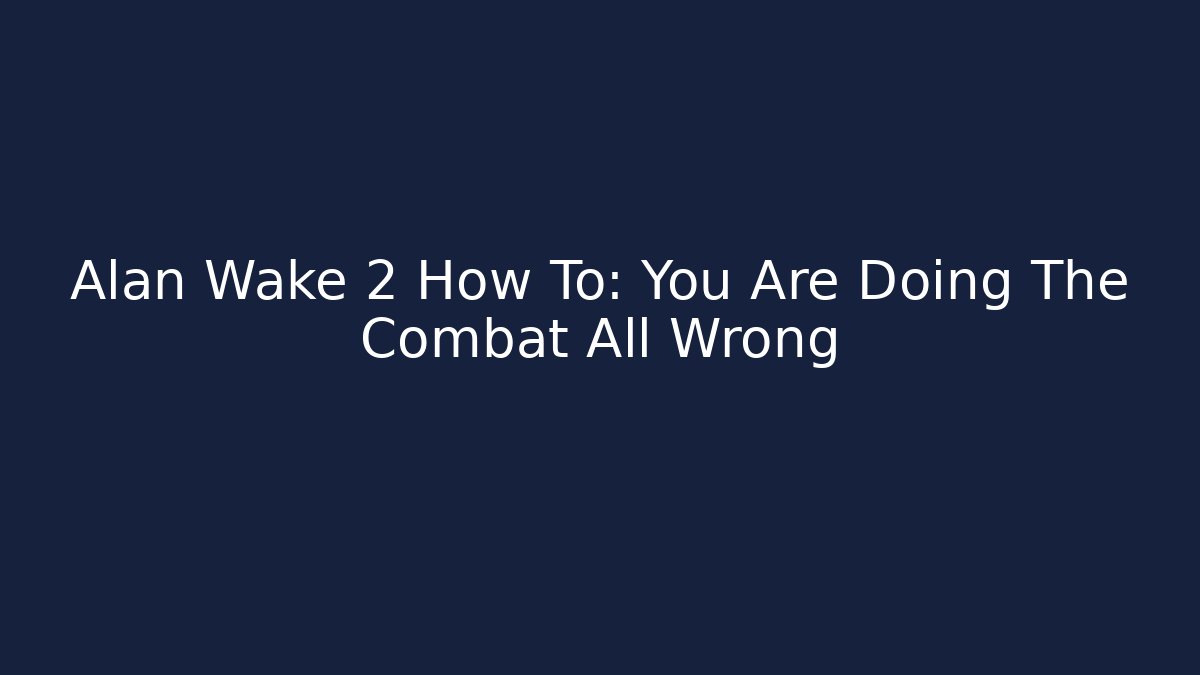 Alan Wake 2 How To: You Are Doing The Combat All Wrong